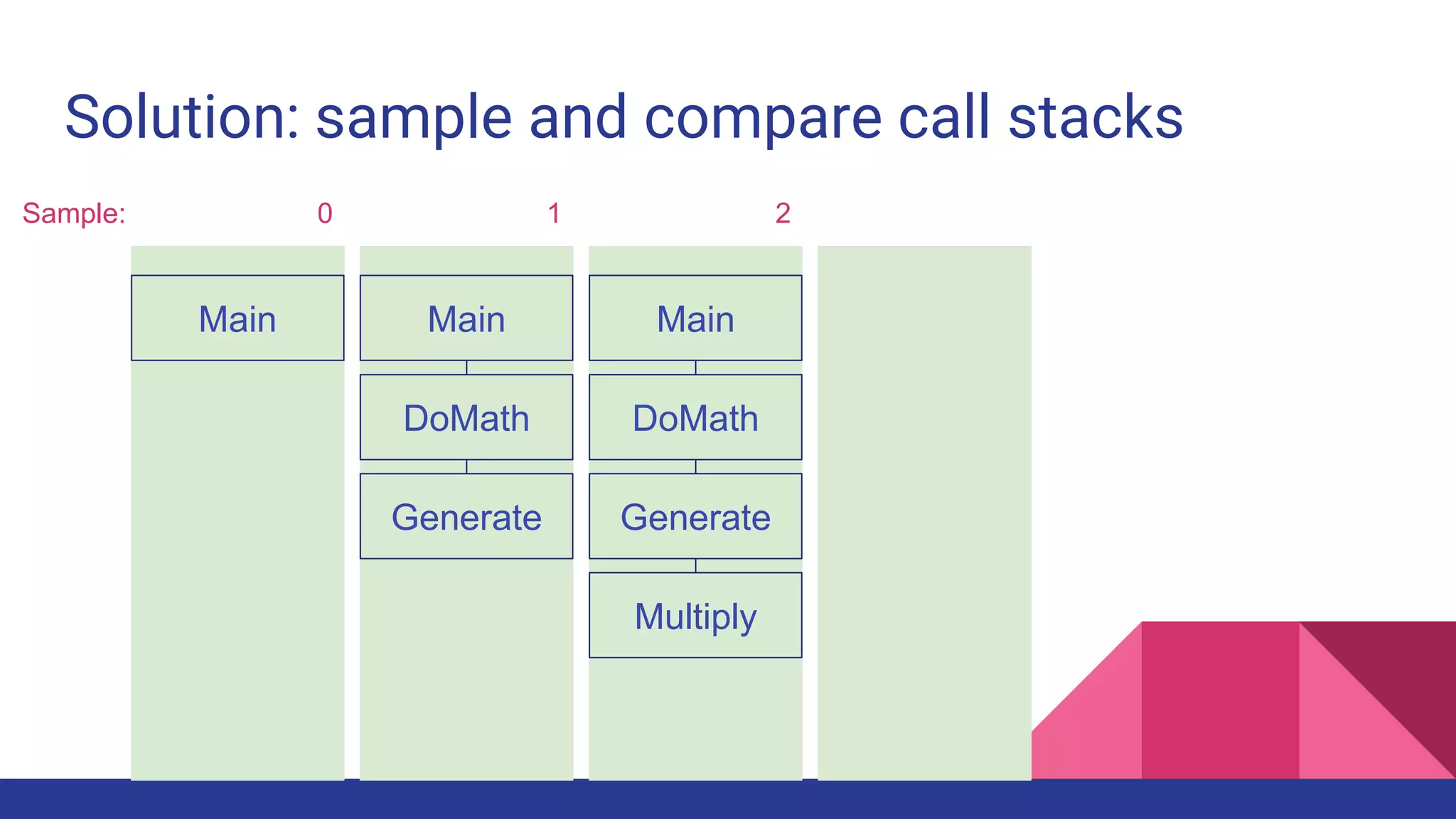 Solution: sample and compare call stacks

Sample: 0 1 2

Main

Main

DoMath

Generate

Main

DoMath

Generate

Multiply